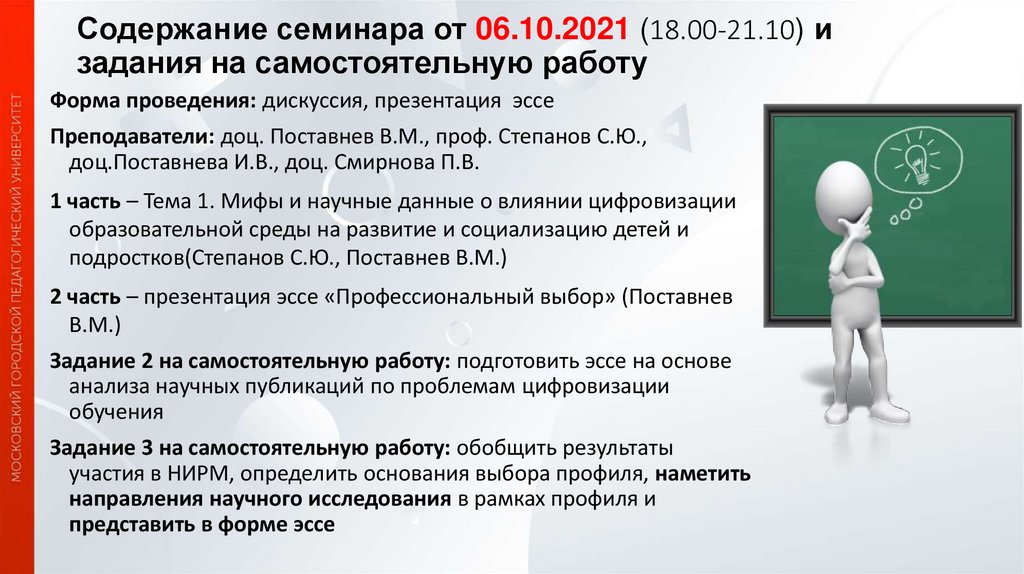 МОСКОВСКИЙ ГОРОДСКОЙ ПЕДАГОГИЧЕСКИЙ УНИВЕРСИТЕТ

Содержание семинара от 06.10.2021 (18.00-21.10) и задания на самостоятельную работу

Форма проведения: дискуссия, презентация эссе

Преподаватели: доц. Поставнев В.М., проф. Степанов С.Ю., доц.Поставнева И.В., доц. Смирнова П.В.

1 часть – Тема 1. Мифы и научные данные о влиянии цифровизации образовательной среды на развитие и социализацию детей и подростков(Степанов С.Ю., Поставнев В.М.)

2 часть – презентация эссе «Профессиональный выбор» (Поставнев В.М.)

Задание 2 на самостоятельную работу: подготовить эссе на основе анализа научных публикаций по проблемам цифровизации обучения

Задание 3 на самостоятельную работу: обобщить результаты участия в НИРМ, определить основания выбора профиля, наметить направления научного исследования в рамках профиля и представить в форме эссе